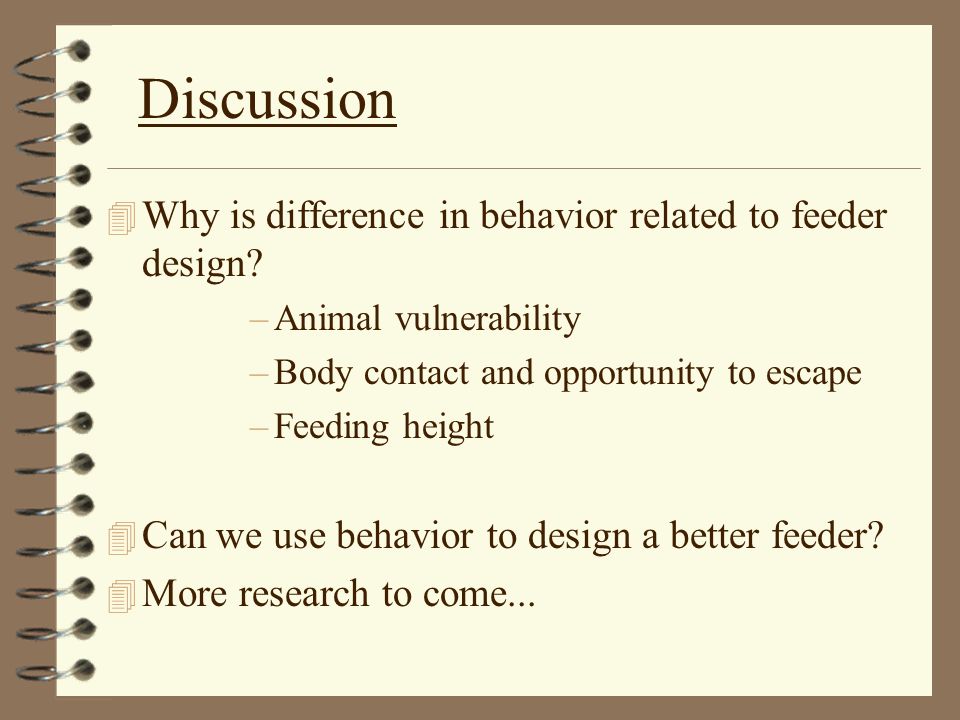 Discussion

Why is difference in behavior related to feeder design?

– Animal vulnerability
– Body contact and opportunity to escape
– Feeding height

Can we use behavior to design a better feeder?

More research to come...